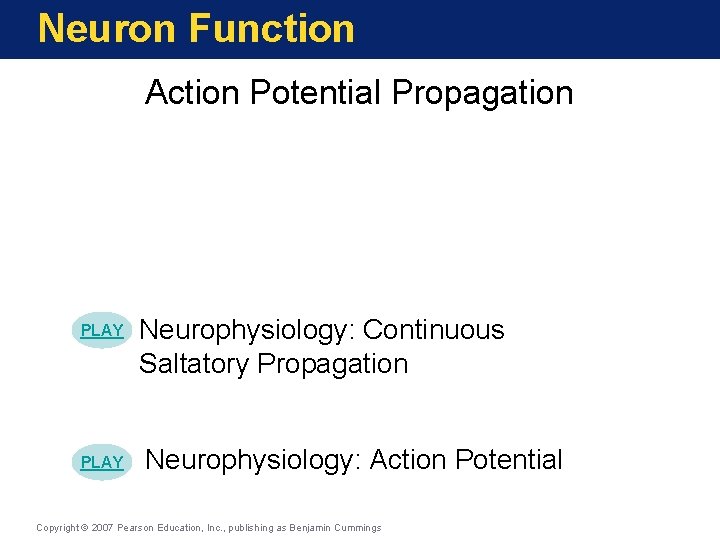 Neuron Function

Action Potential Propagation

PLAY Neurophysiology: Continuous Saltatory Propagation

PLAY Neurophysiology: Action Potential

Copyright © 2007 Pearson Education, Inc., publishing as Benjamin Cummings